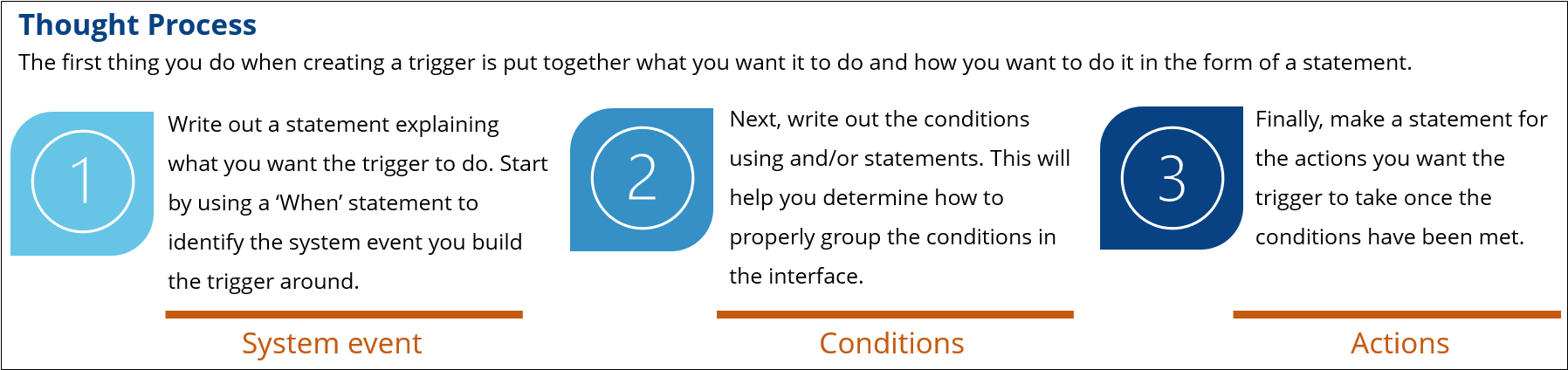 Thought Process

The first thing you do when creating a trigger is put together what you want it to do and how you want to do it in the form of a statement.

1

Write out a statement explaining what you want the trigger to do. Start by using a ‘When’ statement to identify the system event you build the trigger around.

System event

2

Next, write out the conditions using and/or statements. This will help you determine how to properly group the conditions in the interface.

Conditions

3

Finally, make a statement for the actions you want the trigger to take once the conditions have been met.

Actions